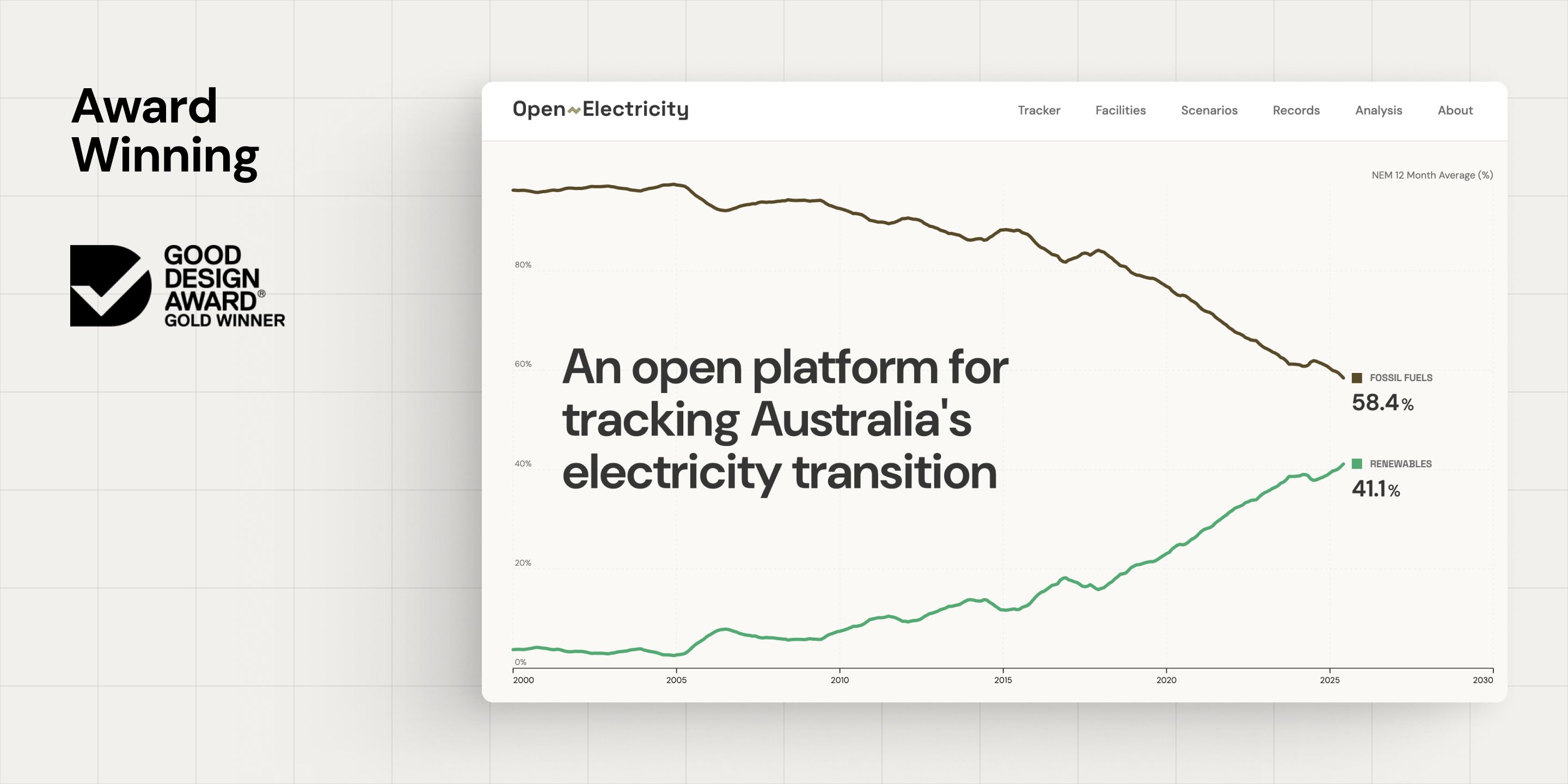 Award Winning

GOOD DESIGN AWARD® GOLD WINNER

Open Electricity

Tracker Facilities Scenarios Records Analysis About

NEM 12 Month Average (%)

80%

60%

40%

20%

0%

An open platform for tracking Australia's electricity transition

FOSSIL FUELS
58.4%

RENEWABLES
41.1%

2000 2005 2010 2015 2020 2025 2030